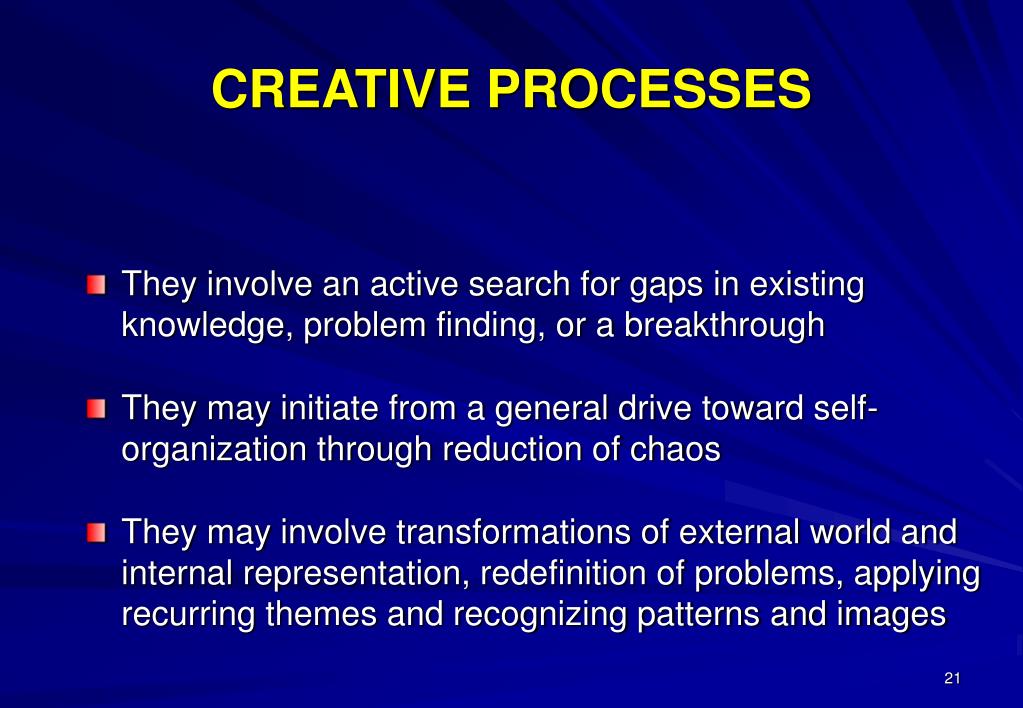 CREATIVE PROCESSES

They involve an active search for gaps in existing knowledge, problem finding, or a breakthrough

They may initiate from a general drive toward self-organization through reduction of chaos

They may involve transformations of external world and internal representation, redefinition of problems, applying recurring themes and recognizing patterns and images

21